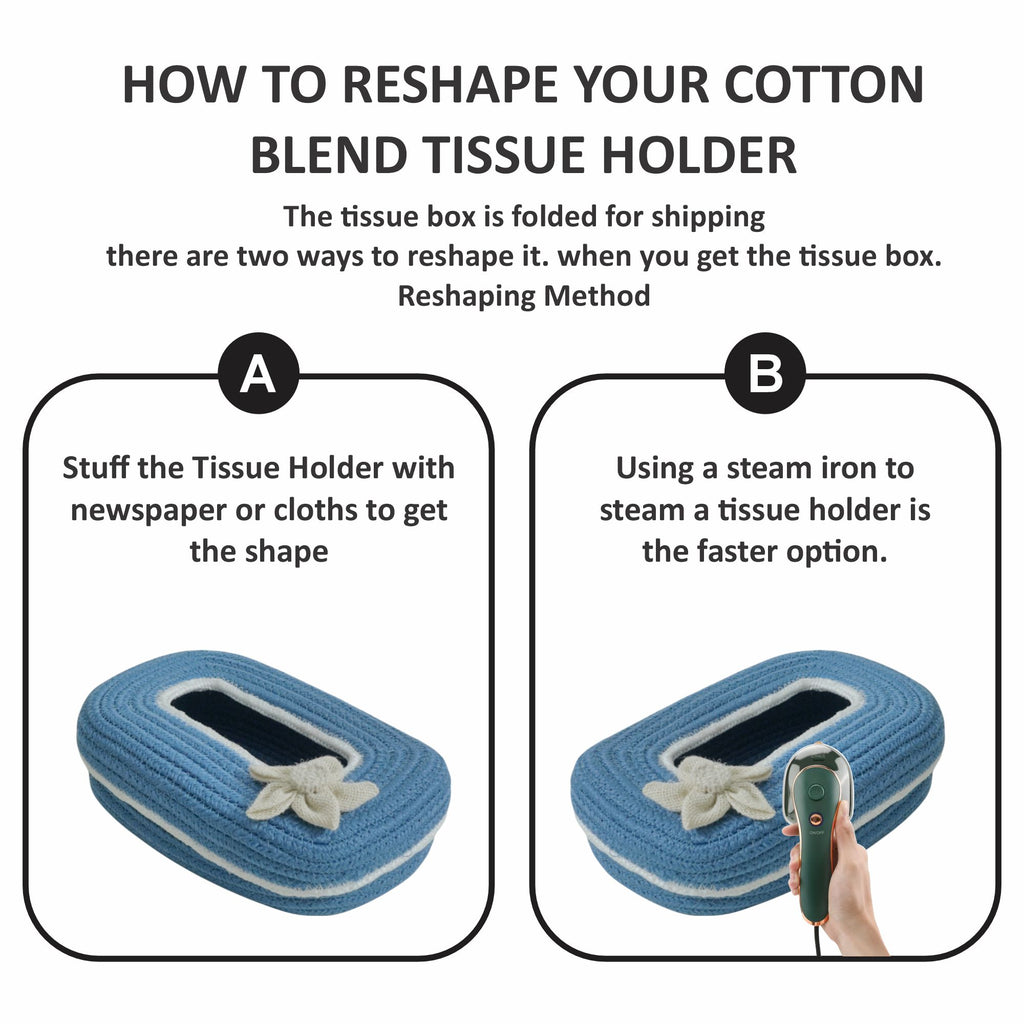 HOW TO RESHAPE YOUR COTTON BLEND TISSUE HOLDER

The tissue box is folded for shipping
there are two ways to reshape it. when you get the tissue box.
Reshaping Method

A

Stuff the Tissue Holder with newspaper or cloths to get the shape

B

Using a steam iron to steam a tissue holder is the faster option.

ON/OFF